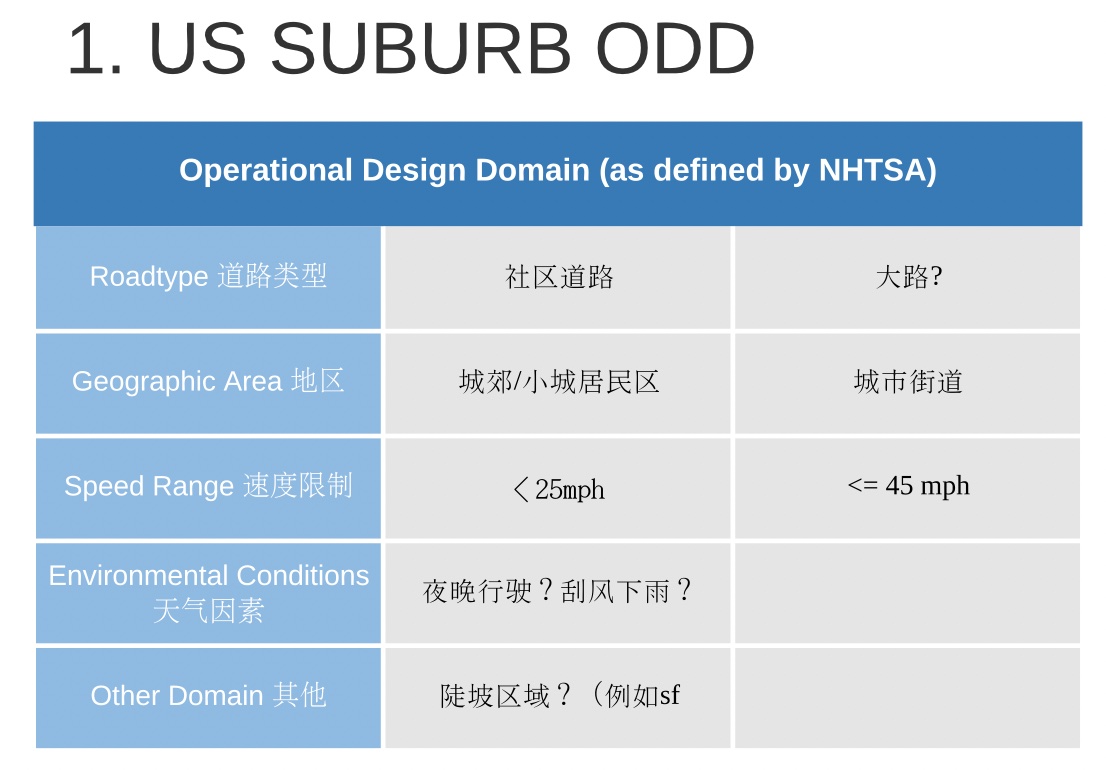 1. US SUBURB ODD

| Operational Design Domain (as defined by NHTSA) | | |
|---|---|---|
| Roadtype 道路类型 | 社区道路 | 大路? |
| Geographic Area 地区 | 城郊/小城居民区 | 城市街道 |
| Speed Range 速度限制 | <25mph | <= 45 mph |
| Environmental Conditions 天气因素 | 夜晚行驶？刮风下雨？ | |
| Other Domain 其他 | 陡坡区域？（例如sf | |